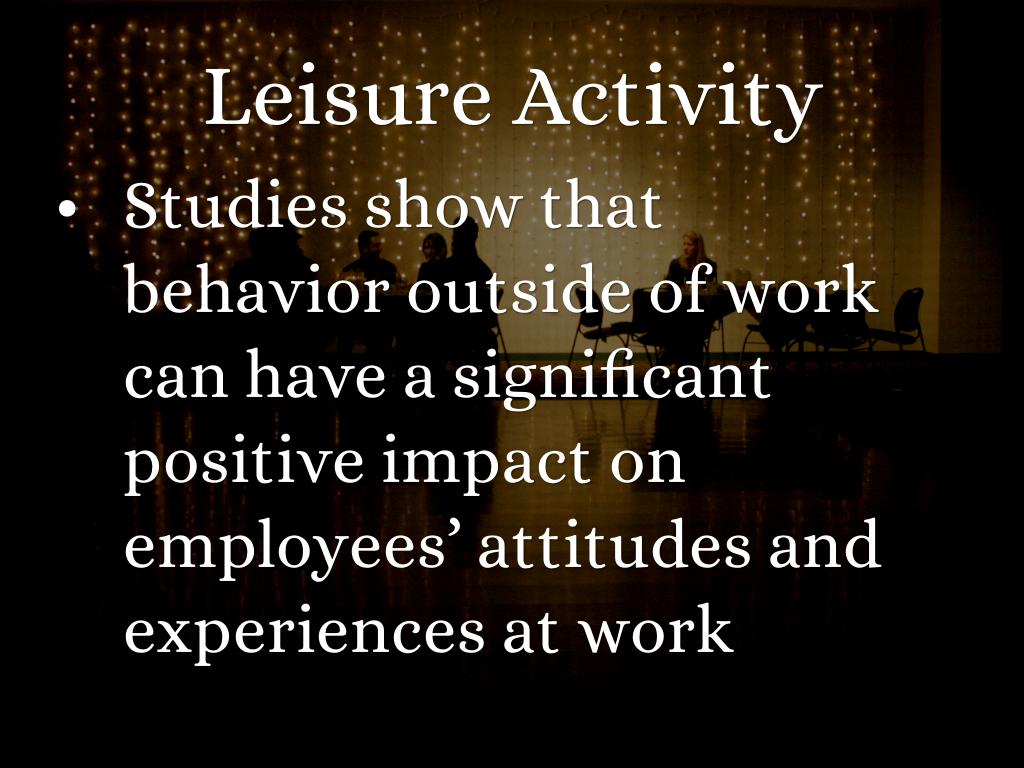 Leisure Activity

• Studies show that behavior outside of work can have a significant positive impact on employees’ attitudes and experiences at work